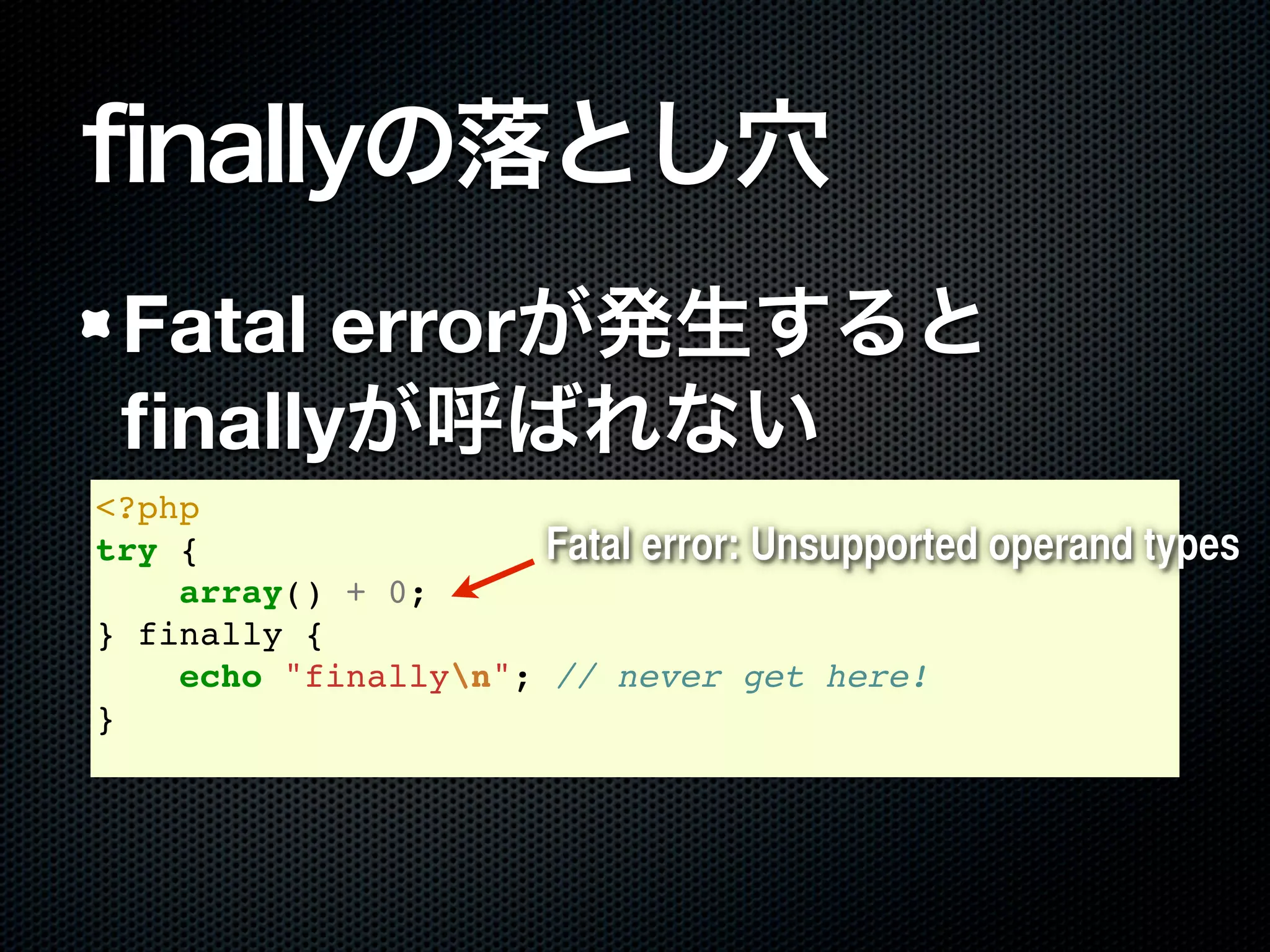 finallyの落とし穴

Fatal errorが発生するとfinallyが呼ばれない

<?php
try {
    array() + 0;
} finally {
    echo "finally\n"; // never get here!
}

Fatal error: Unsupported operand types